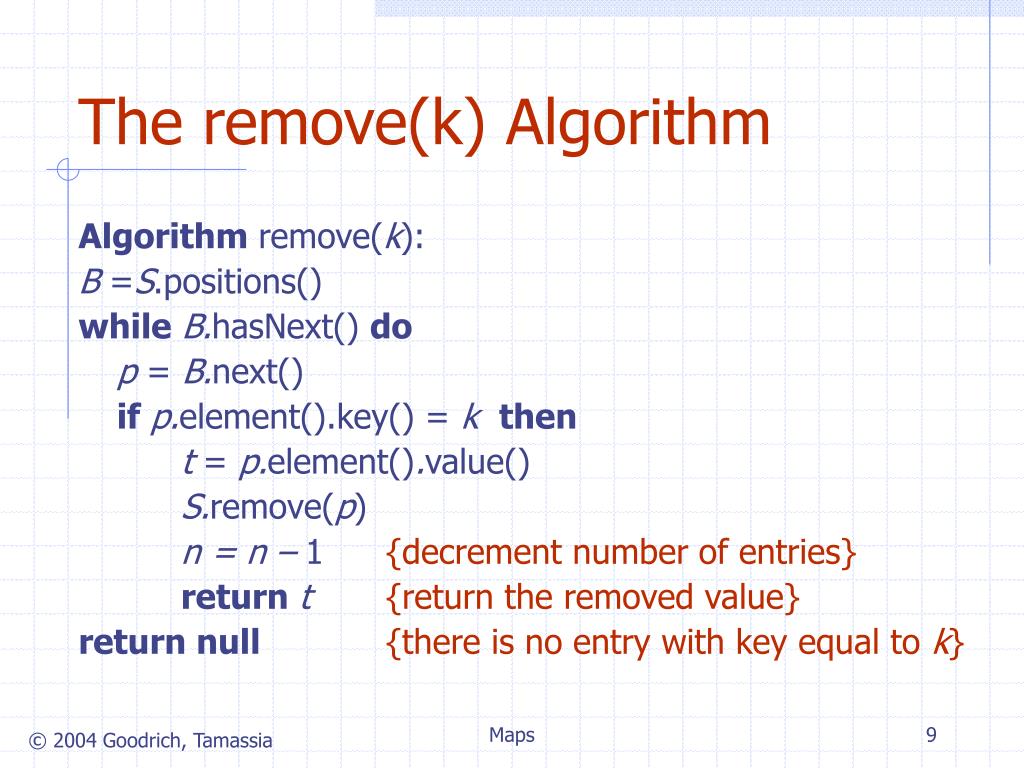 The remove(k) Algorithm

Algorithm remove(k):
B =S.positions()
while B.hasNext() do
p = B.next()
if p.element().key() = k then
t = p.element().value()
S.remove(p)
n = n – 1 {decrement number of entries}
return t {return the removed value}
return null {there is no entry with key equal to k}

© 2004 Goodrich, Tamassia

Maps

9